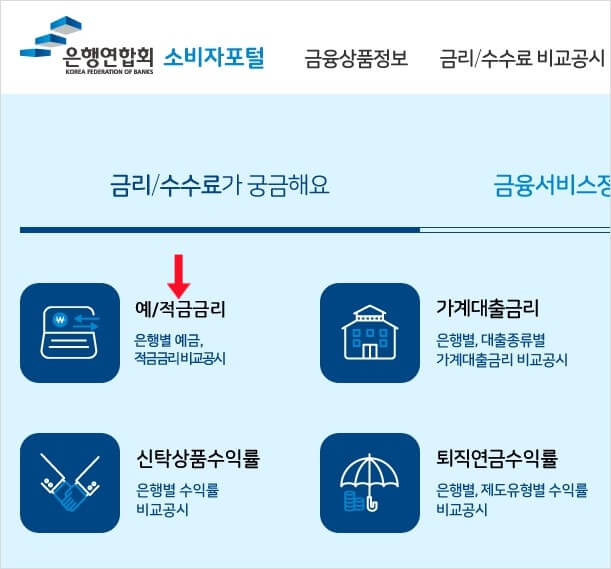 은행연합회
KOREA FEDERATION OF BANKS
소비자포털

금융상품정보

금리/수수료 비교공시

금리/수수료가 궁금해요

금융서비스정

예/적금금리
은행별 예금, 적금금리비교공시

가계대출금리
은행별, 대출종류별 가계대출금리 비교공시

신탁상품수익률
은행별 수익률 비교공시

퇴직연금수익률
은행별, 제도유형별 수익률 비교공시